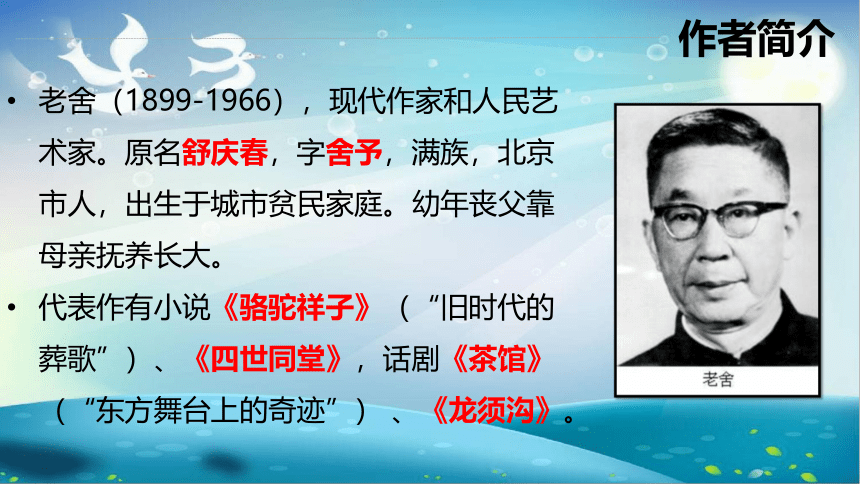 作者简介

• 老舍（1899-1966），现代作家和人民艺术家。原名舒庆春，字舍予，满族，北京市人，出生于城市贫民家庭。幼年丧父靠母亲抚养长大。

• 代表作有小说《骆驼祥子》（“旧时代的葬歌”）、《四世同堂》，话剧《茶馆》（“东方舞台上的奇迹”）、《龙须沟》。

老舍